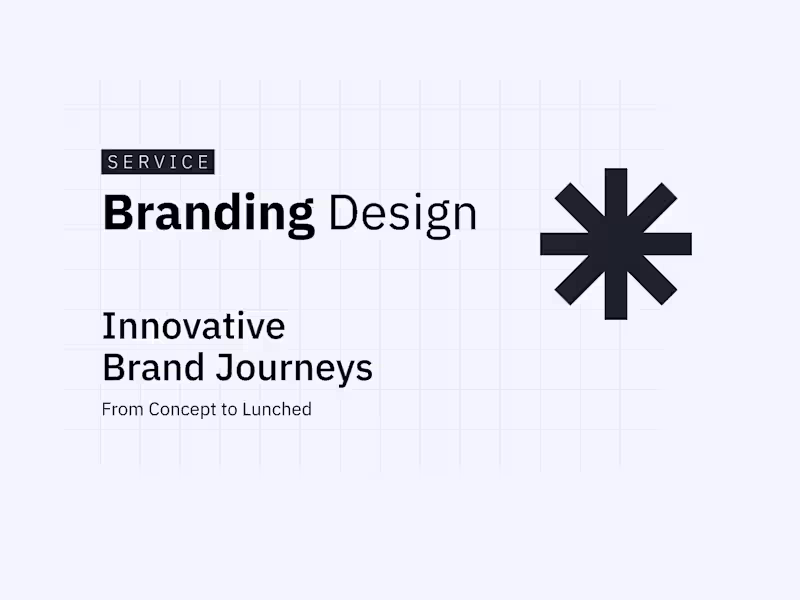 SERVICE

Branding Design

Innovative Brand Journeys

From Concept to Lunched